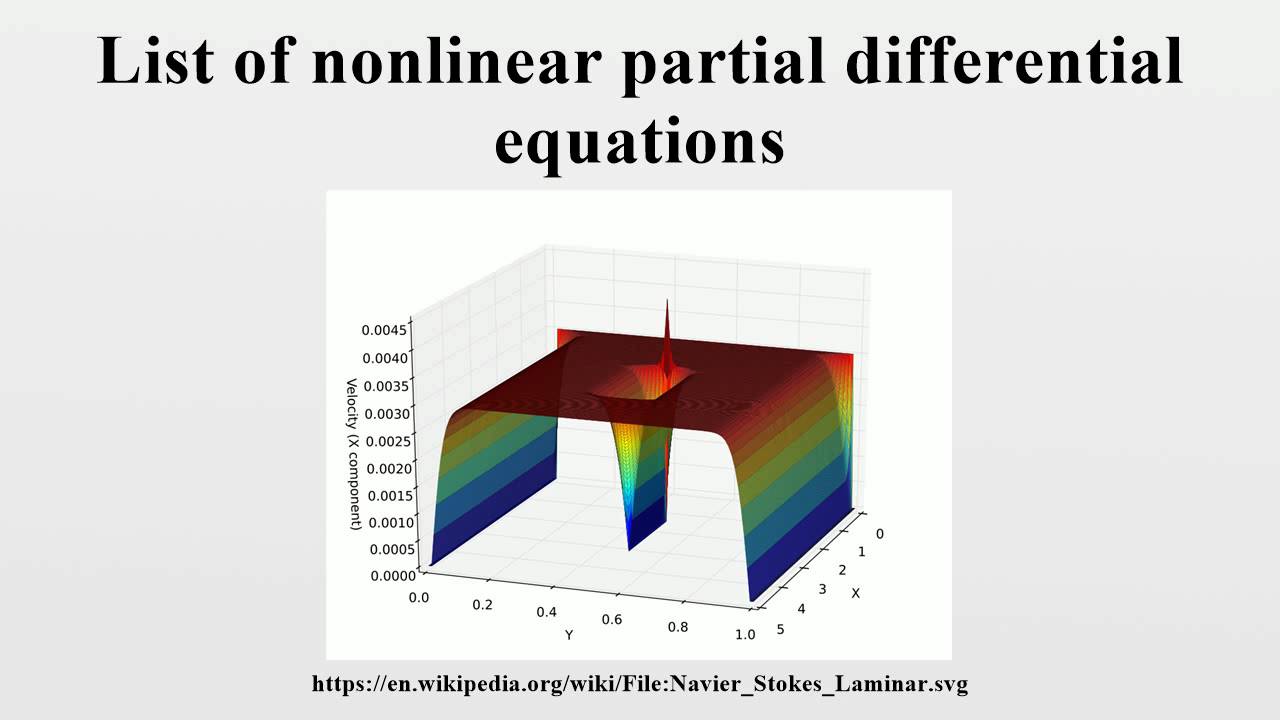 List of nonlinear partial differential equations

0.0045
0.0040
0.0035
0.0030
0.0025
0.0020
0.0015
0.0010
0.0005
0.0000

Velocity (X component)

0.0
0.2
0.4
0.6
0.8
1.0
Y

0
1
2
3
4
5
X

https://en.wikipedia.org/wiki/File:Navier_Stokes_Laminar.svg